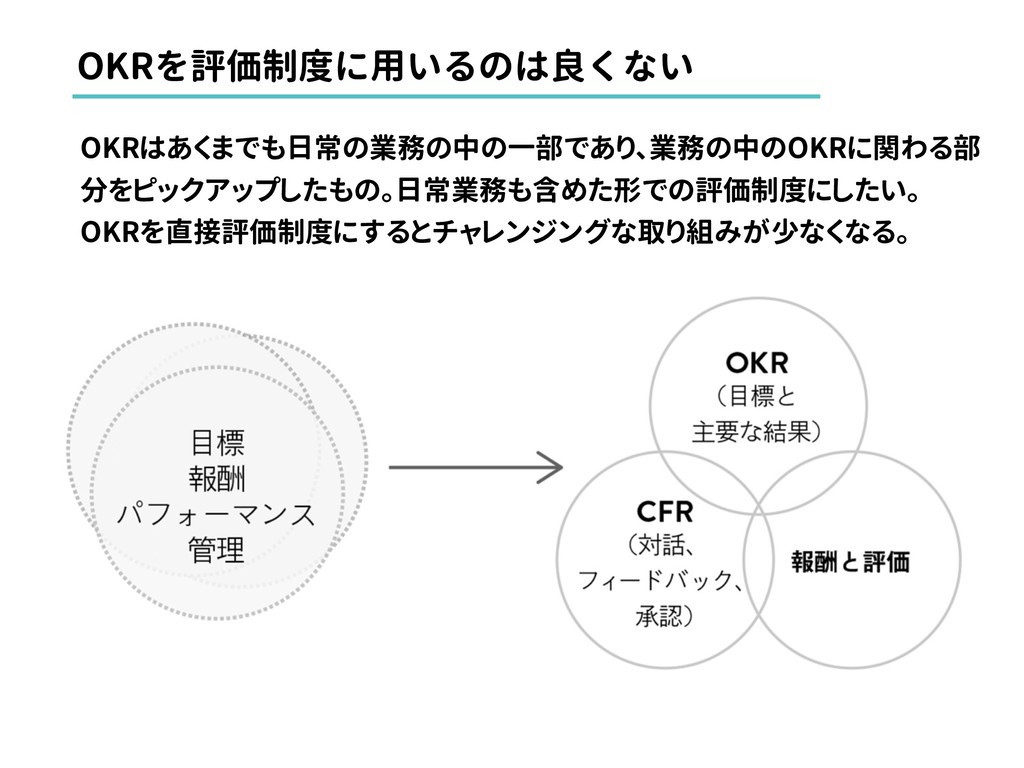 OKRを評価制度に用いるのは良くない

OKRはあくまでも日常の業務の中の一部であり、業務の中のOKRに関わる部分をピックアップしたもの。日常業務も含めた形での評価制度にしたい。
OKRを直接評価制度にするとチャレンジングな取り組みが少なくなる。

目標
報酬
パフォーマンス
管理

OKR
（目標と
主要な結果）

CFR
（対話、
フィードバック、
承認）

報酬と評価